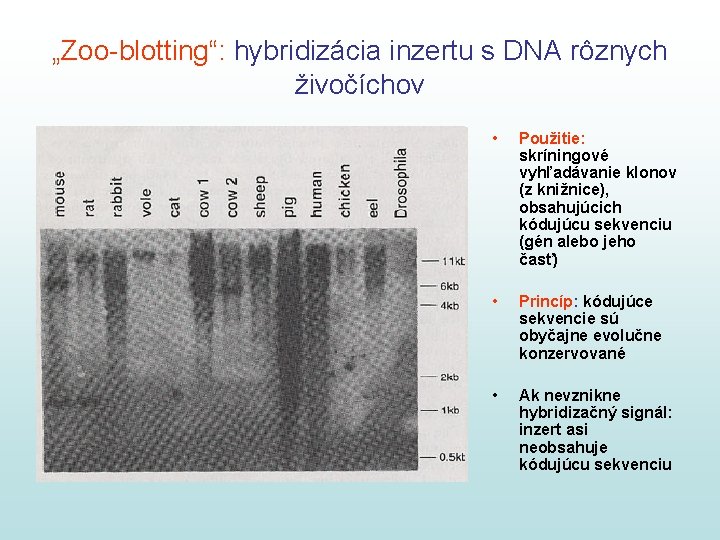 „Zoo-blotting“: hybridizácia inzertu s DNA rôznych živočíchov

mouse
rat
rabbit
vole
cat
cow 1
cow 2
sheep
pig
human
chicken
eel
Drosophila

11kb
6kb
4kb
2kb
1kb
0.5kb

• Použitie: skríningové vyhľadávanie klonov (z knižnice), obsahujúcich kódujúcu sekvenciu (gén alebo jeho časť)

• Princíp: kódujúce sekvencie sú obyčajne evolučne konzervované

• Ak nevznikne hybridizačný signál: inzert asi neobsahuje kódujúcu sekvenciu